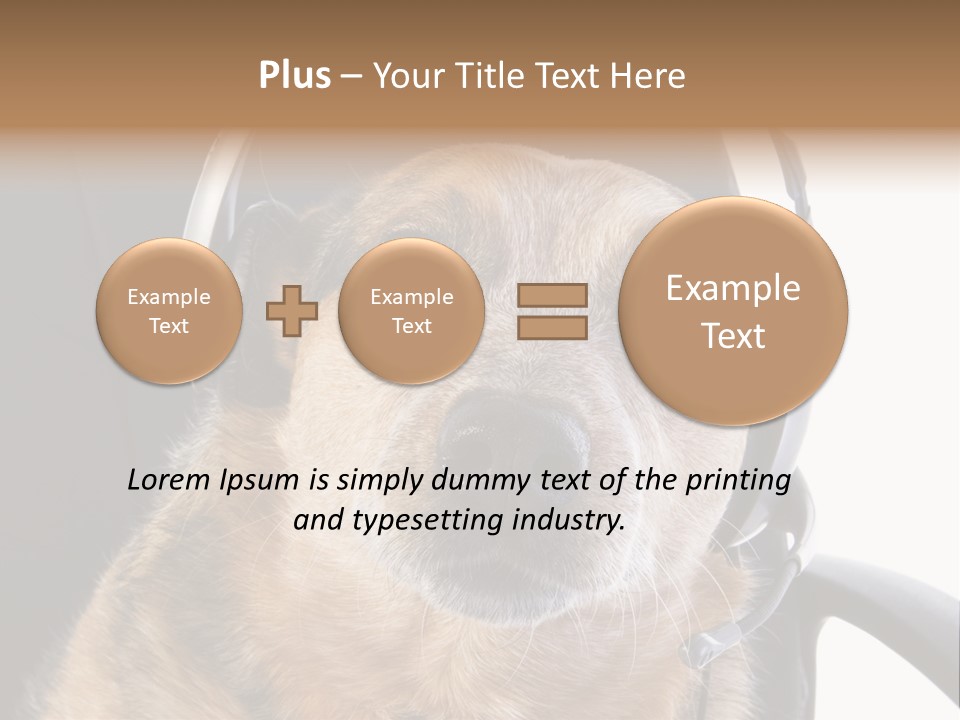 Plus – Your Title Text Here

Example Text

Example Text

Example Text

Lorem Ipsum is simply dummy text of the printing and typesetting industry.